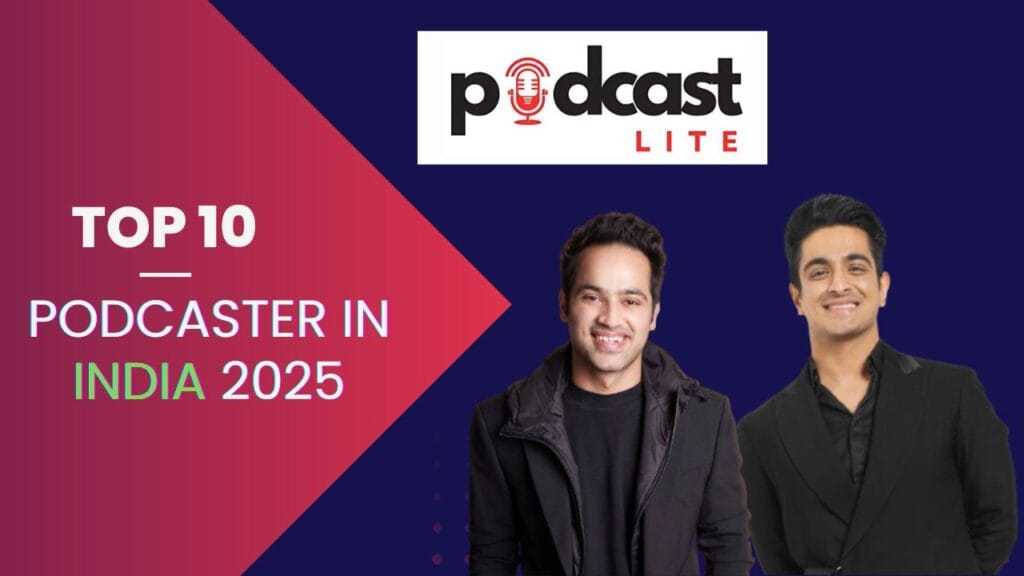 podcast
LITE

TOP 10

PODCASTER IN INDIA 2025